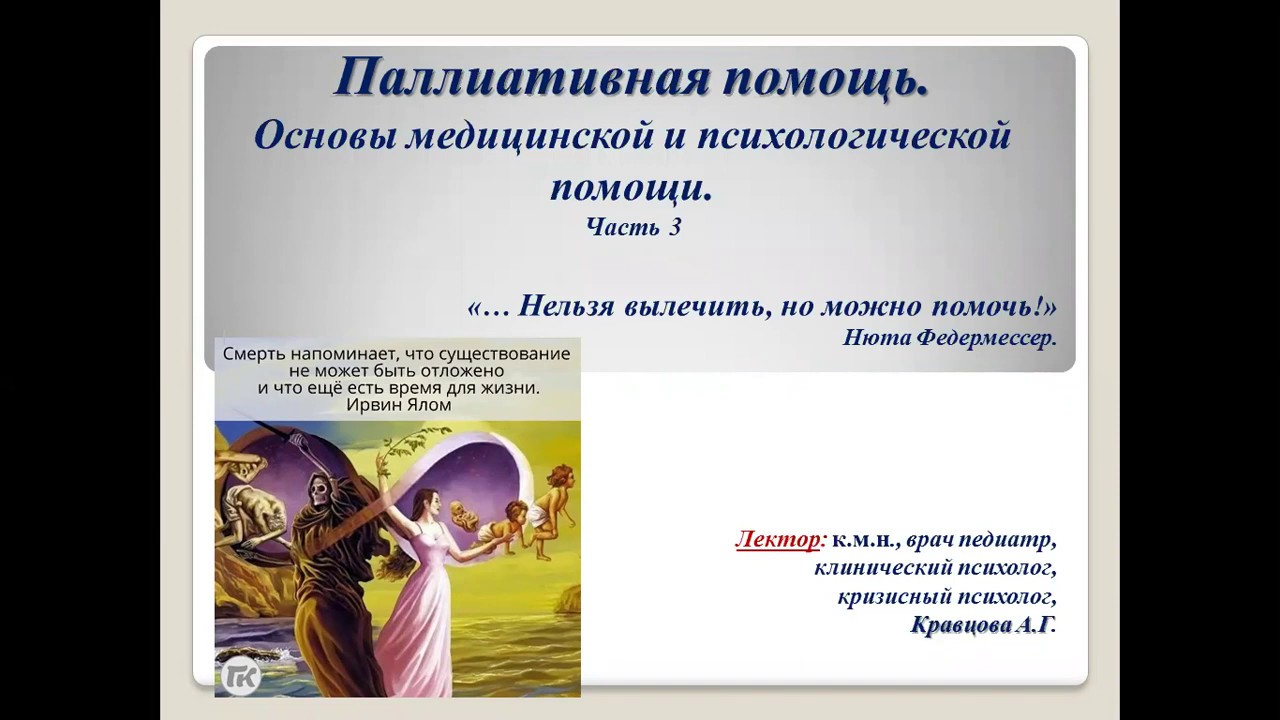 Паллиативная помощь.
Основы медицинской и психологической помощи.
Часть 3

«… Нельзя вылечить, но можно помочь!»
Нюта Федермессер.

Смерть напоминает, что существование не может быть отложено и что ещё есть время для жизни.
Ирвин Ялом

ГК

Лектор: к.м.н., врач педиатр, клинический психолог, кризисный психолог, Кравцова А.Г.